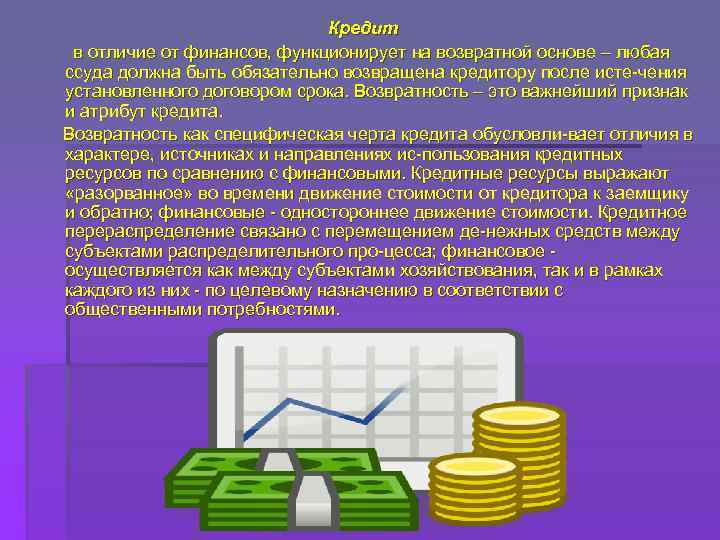 Кредит

в отличие от финансов, функционирует на возвратной основе – любая ссуда должна быть обязательно возвращена кредитору после исте-чения установленного договором срока. Возвратность – это важнейший признак и атрибут кредита.

Возвратность как специфическая черта кредита обусловли-вает отличия в характере, источниках и направлениях ис-пользования кредитных ресурсов по сравнению с финансовыми. Кредитные ресурсы выражают «разорванное» во времени движение стоимости от кредитора к заемщику и обратно; финансовые - одностороннее движение стоимости. Кредитное перераспределение связано с перемещением де-нежных средств между субъектами распределительного про-цесса; финансовое - осуществляется как между субъектами хозяйствования, так и в рамках каждого из них - по целевому назначению в соответствии с общественными потребностями.